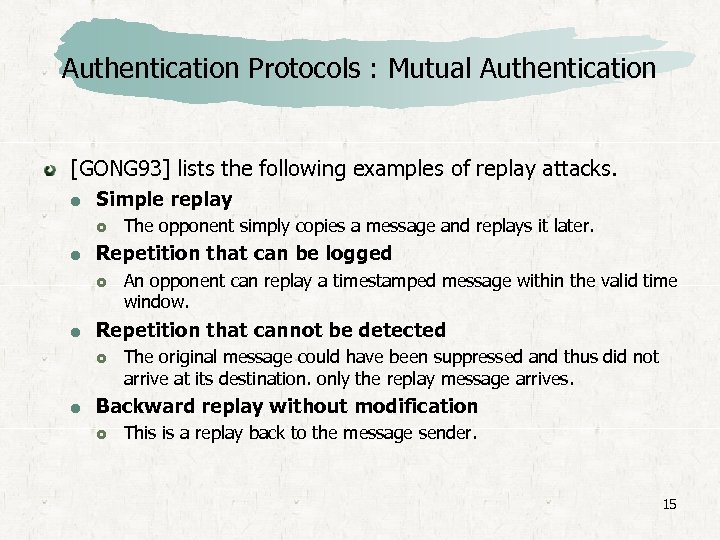 Authentication Protocols : Mutual Authentication

[GONG93] lists the following examples of replay attacks.

Simple replay

The opponent simply copies a message and replays it later.

Repetition that can be logged

An opponent can replay a timestamped message within the valid time window.

Repetition that cannot be detected

The original message could have been suppressed and thus did not arrive at its destination. only the replay message arrives.

Backward replay without modification

This is a replay back to the message sender.

15